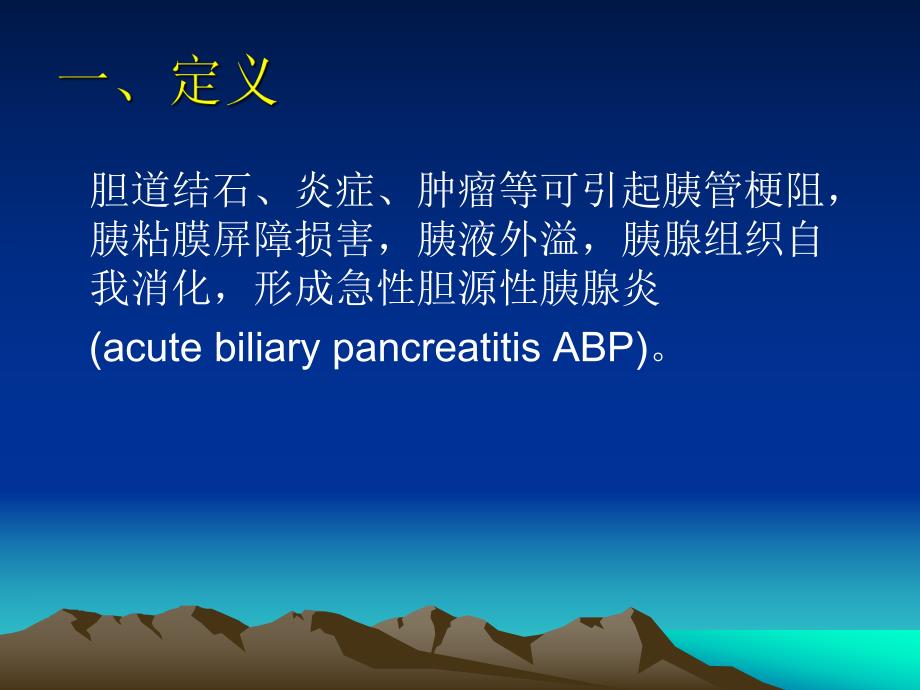 一、定义

胆道结石、炎症、肿瘤等可引起胰管梗阻，胰粘膜屏障损害，胰液外溢，胰腺组织自我消化，形成急性胆源性胰腺炎

(acute biliary pancreatitis ABP)。